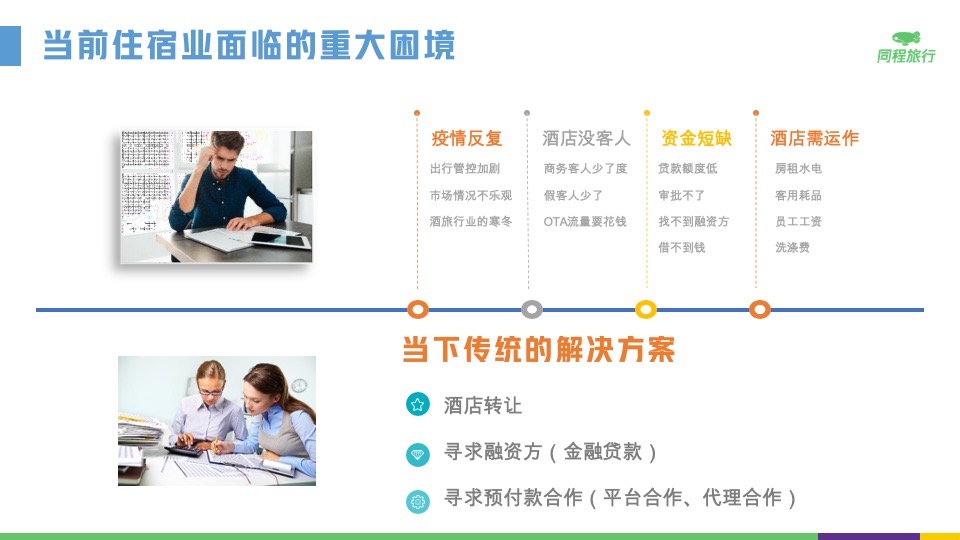 当前住宿业面临的重大困境

同程旅行

疫情反复
出行管控加剧
市场情况不乐观
酒旅行业的寒冬

酒店没客人
商务客人少了度
假客人少了
OTA流量要花钱

资金短缺
贷款额度低
审批不了
找不到融资方
借不到钱

酒店需运作
房租水电
客用耗品
员工工资
洗涤费

当下传统的解决方案

酒店转让

寻求融资方（金融贷款）

寻求预付款合作（平台合作、代理合作）